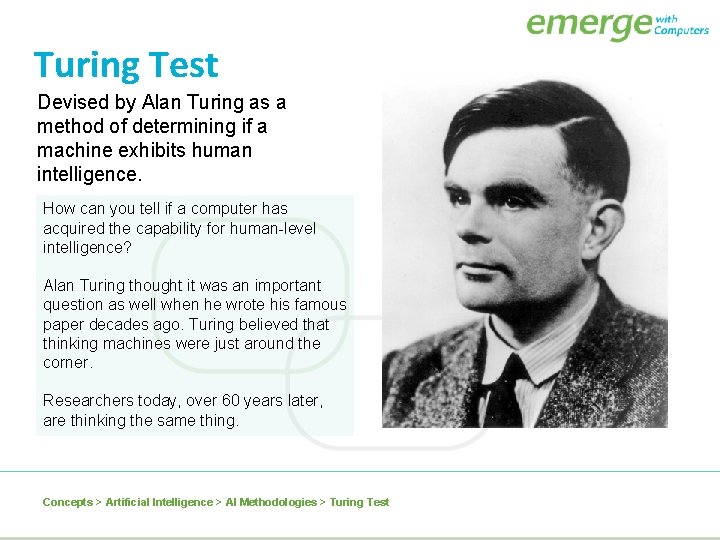 emerge with Computers

Turing Test

Devised by Alan Turing as a method of determining if a machine exhibits human intelligence.

How can you tell if a computer has acquired the capability for human-level intelligence?

Alan Turing thought it was an important question as well when he wrote his famous paper decades ago. Turing believed that thinking machines were just around the corner.

Researchers today, over 60 years later, are thinking the same thing.

Concepts > Artificial Intelligence > AI Methodologies > Turing Test